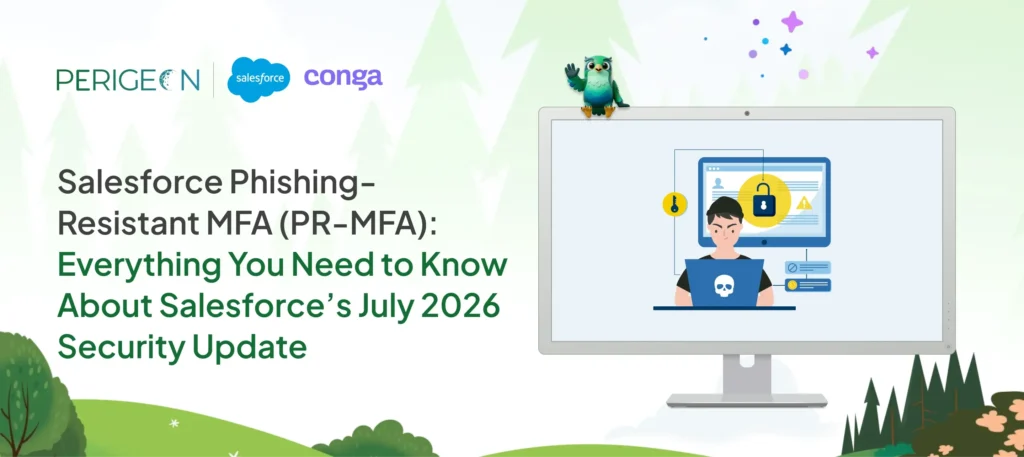 PERIGEON salesforce conga

Salesforce Phishing-Resistant MFA (PR-MFA): Everything You Need to Know About Salesforce's July 2026 Security Update